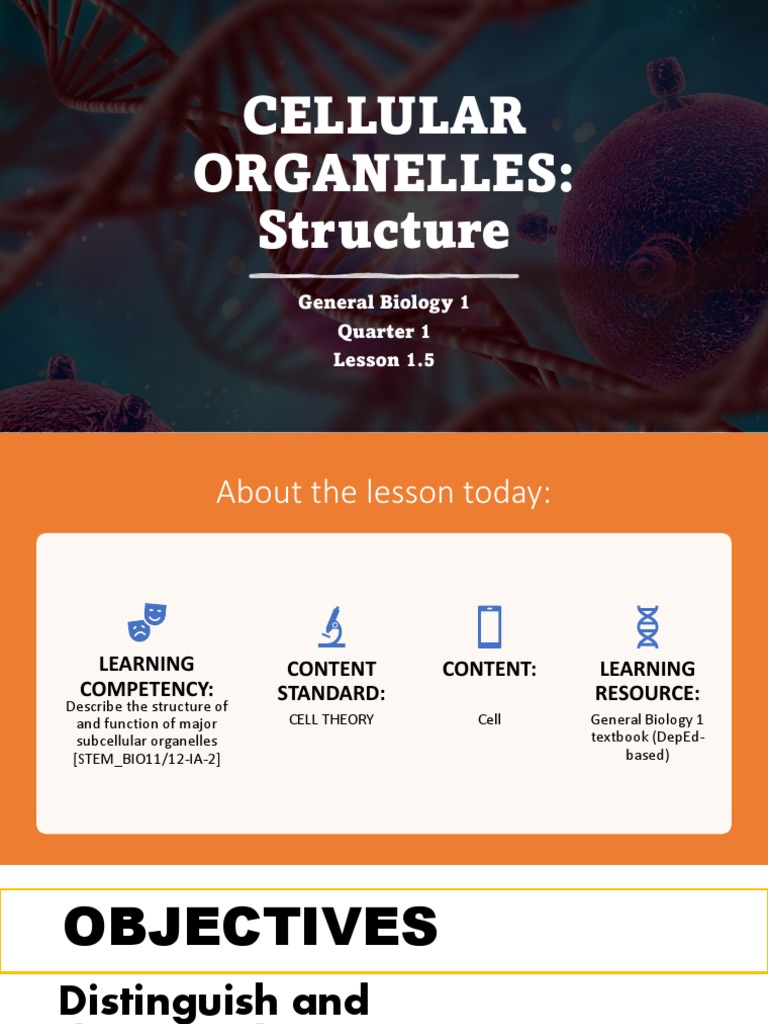 CELLULAR ORGANELLES: Structure

General Biology 1
Quarter 1
Lesson 1.5

About the lesson today:

LEARNING COMPETENCY:
Describe the structure of and function of major subcellular organelles [STEM_BIO11/12-IA-2]

CONTENT STANDARD:
CELL THEORY

CONTENT:
Cell

LEARNING RESOURCE:
General Biology 1 textbook (DepEd-based)

OBJECTIVES

Distinguish and